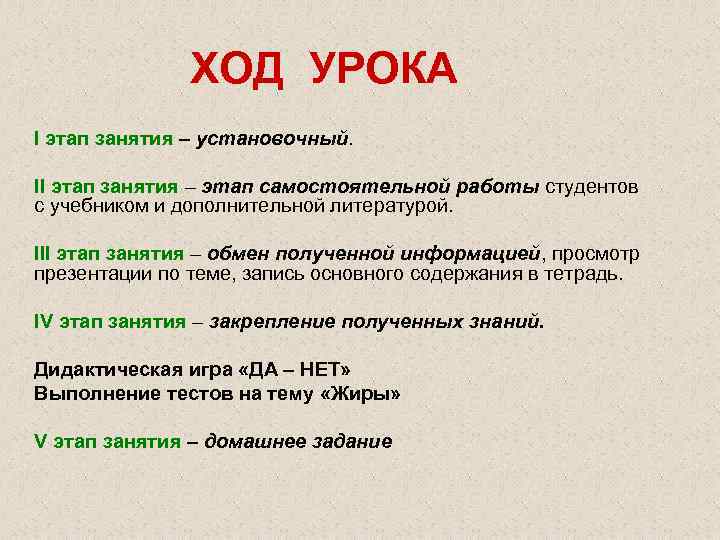 ХОД УРОКА

I этап занятия – установочный.

II этап занятия – этап самостоятельной работы студентов с учебником и дополнительной литературой.

III этап занятия – обмен полученной информацией, просмотр презентации по теме, запись основного содержания в тетрадь.

IV этап занятия – закрепление полученных знаний.

Дидактическая игра «ДА – НЕТ»
Выполнение тестов на тему «Жиры»

V этап занятия – домашнее задание